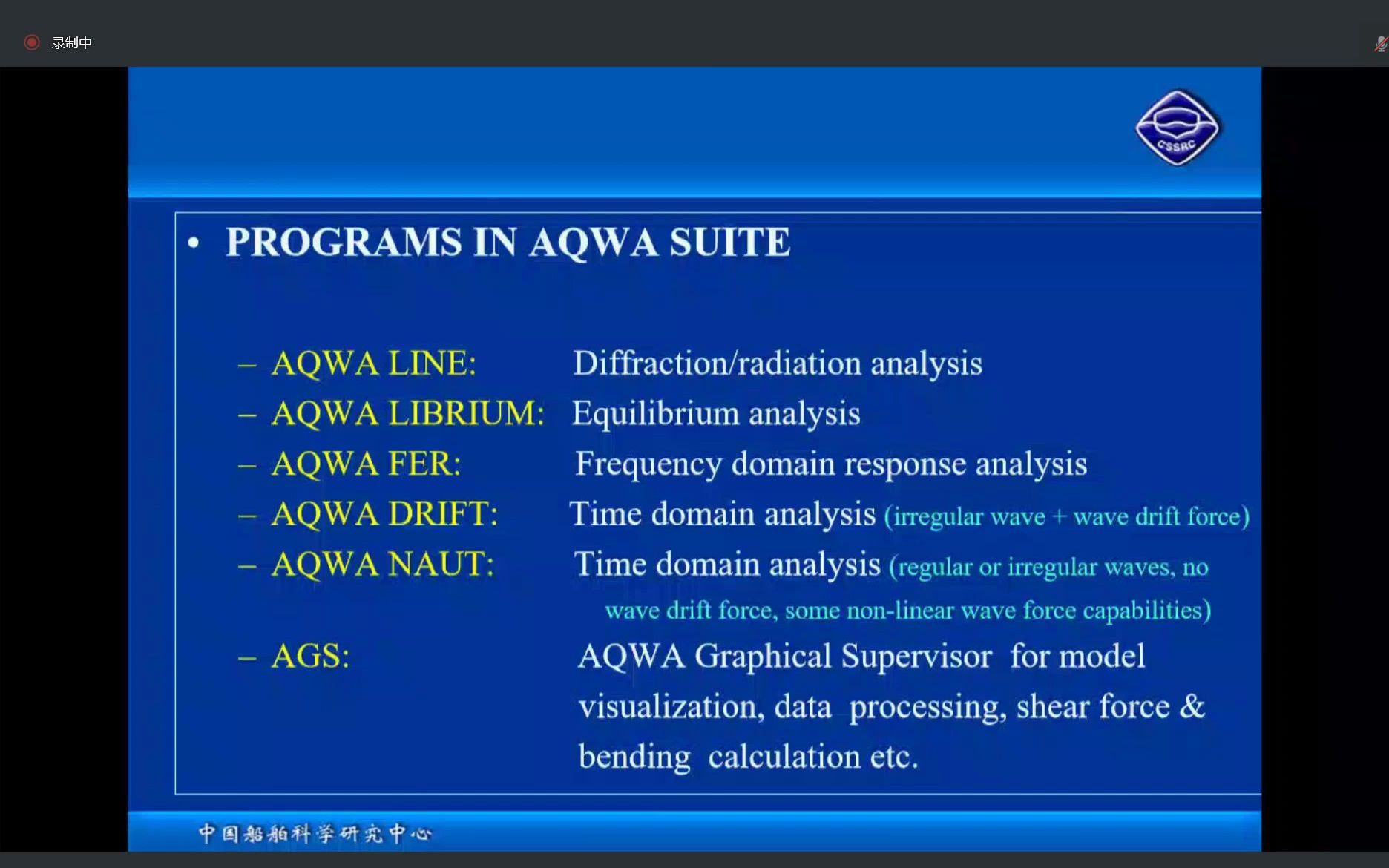 录制中

CSSRC

• PROGRAMS IN AQWA SUITE

– AQWA LINE: Diffraction/radiation analysis
– AQWA LIBRIUM: Equilibrium analysis
– AQWA FER: Frequency domain response analysis
– AQWA DRIFT: Time domain analysis (irregular wave + wave drift force)
– AQWA NAUT: Time domain analysis (regular or irregular waves, no wave drift force, some non-linear wave force capabilities)
– AGS: AQWA Graphical Supervisor for model visualization, data processing, shear force & bending calculation etc.

中国船舶科学研究中心